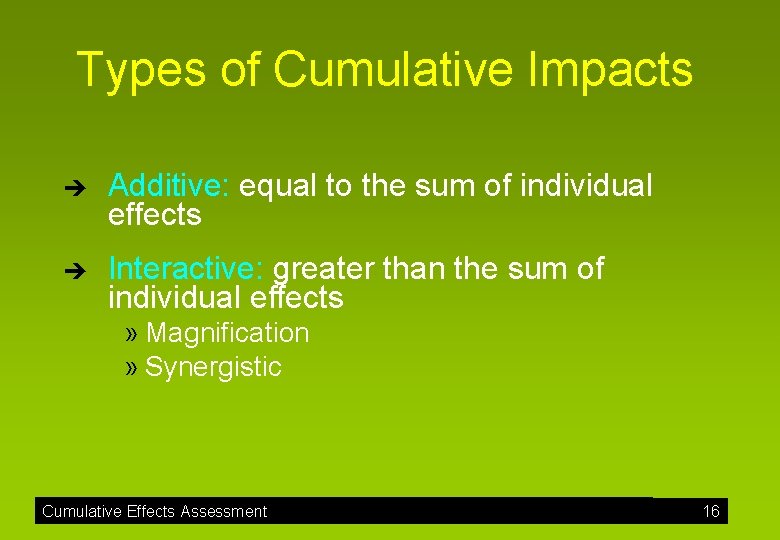 Types of Cumulative Impacts

➔ Additive: equal to the sum of individual effects

➔ Interactive: greater than the sum of individual effects

» Magnification
» Synergistic

Cumulative Effects Assessment 16